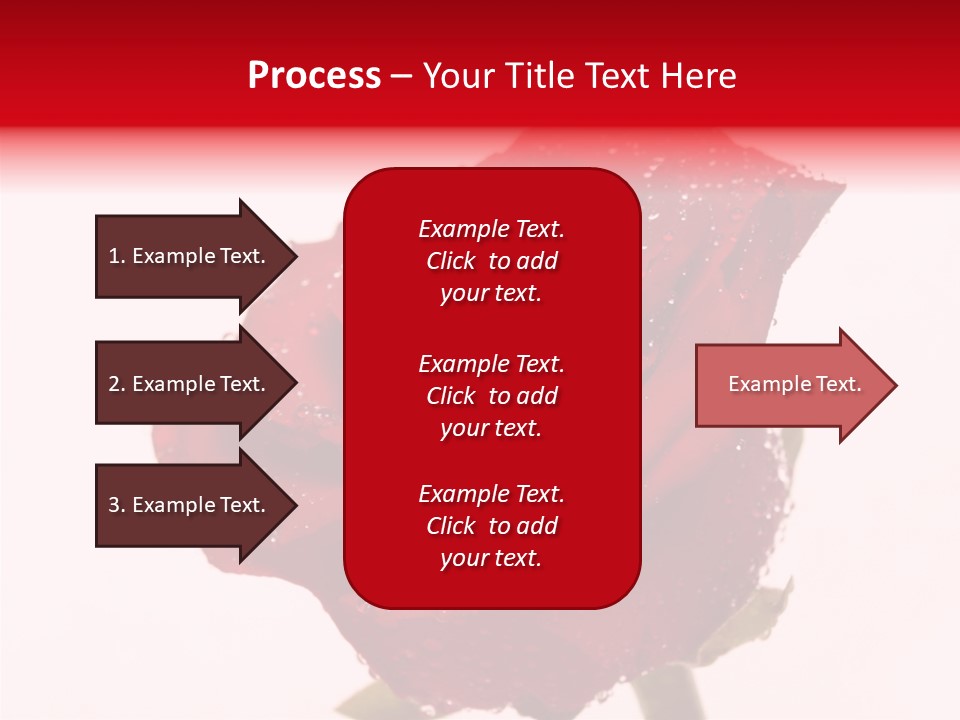 Process – Your Title Text Here

1. Example Text.

2. Example Text.

3. Example Text.

Example Text. Click to add your text.

Example Text. Click to add your text.

Example Text. Click to add your text.

Example Text.